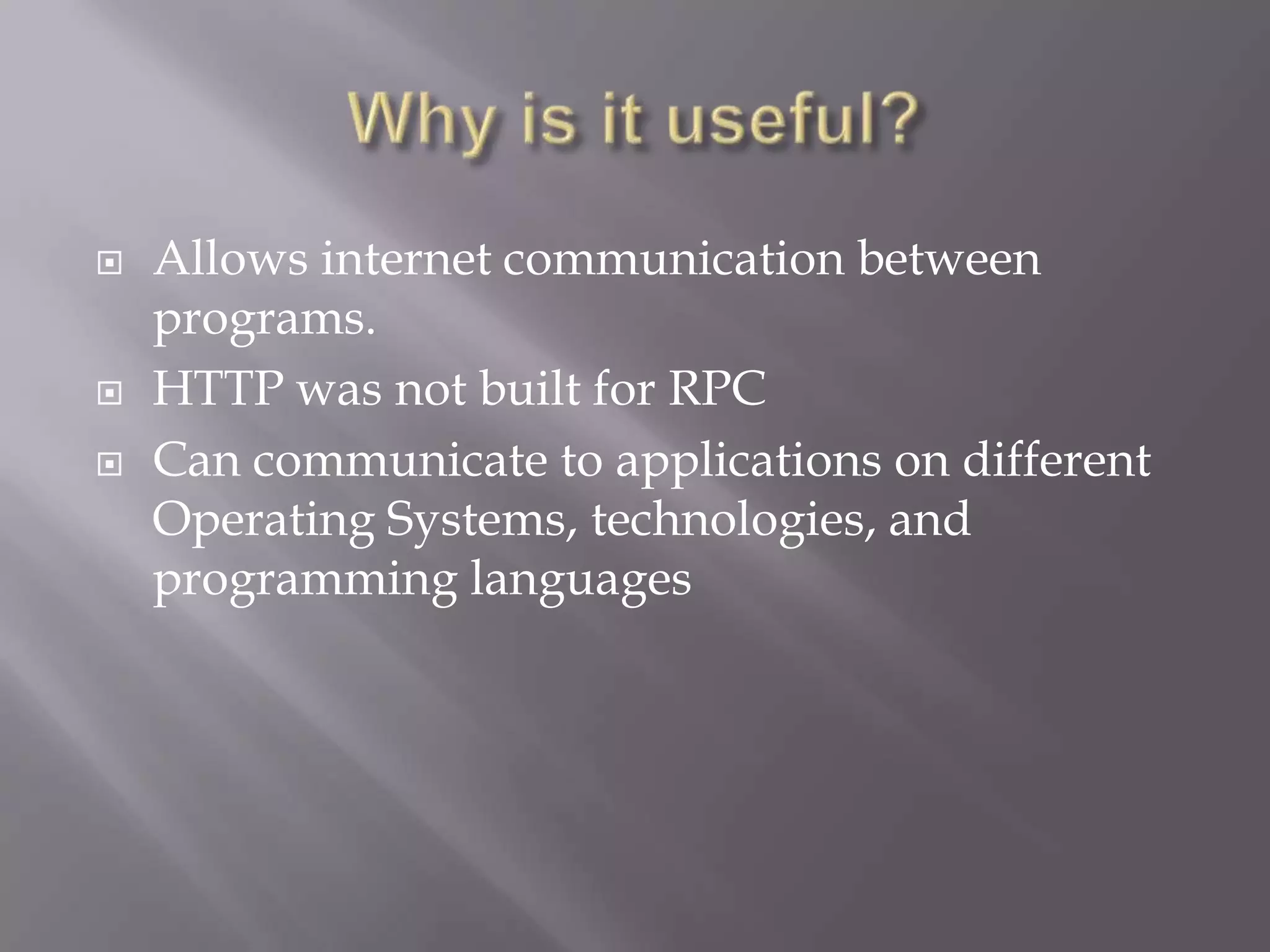 Why is it useful?

Allows internet communication between programs.

HTTP was not built for RPC

Can communicate to applications on different Operating Systems, technologies, and programming languages